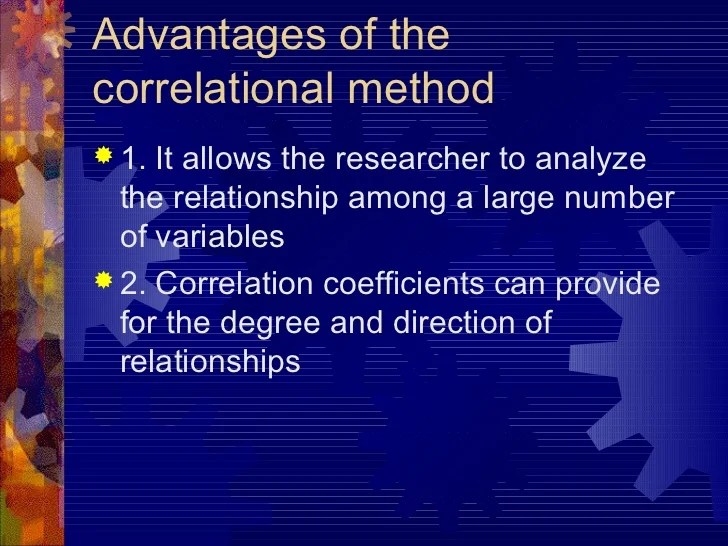 Advantages of the correlational method

1. It allows the researcher to analyze the relationship among a large number of variables

2. Correlation coefficients can provide for the degree and direction of relationships